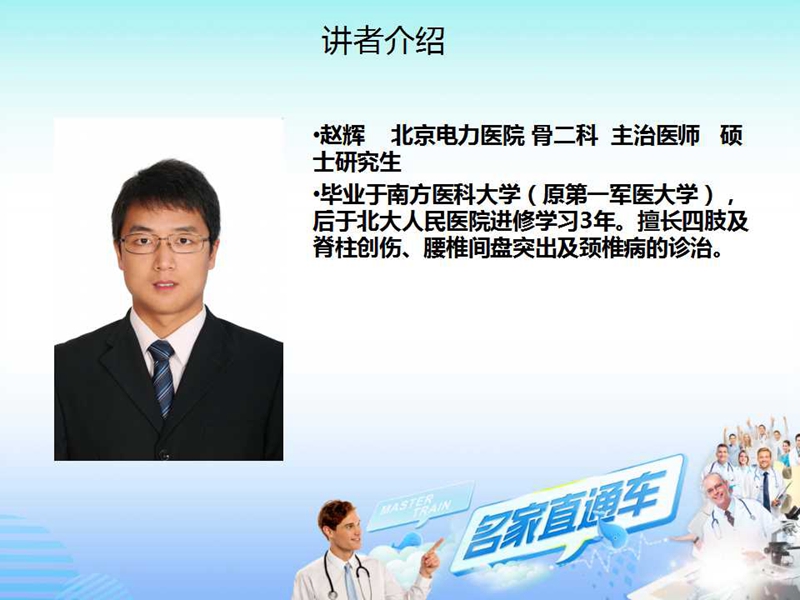 讲者介绍

•赵辉　北京电力医院 骨二科　主治医师　硕士研究生

•毕业于南方医科大学（原第一军医大学），后于北大人民医院进修学习3年。擅长四肢及脊柱创伤、腰椎间盘突出及颈椎病的诊治。

MASTER TRAIN

名家直通车